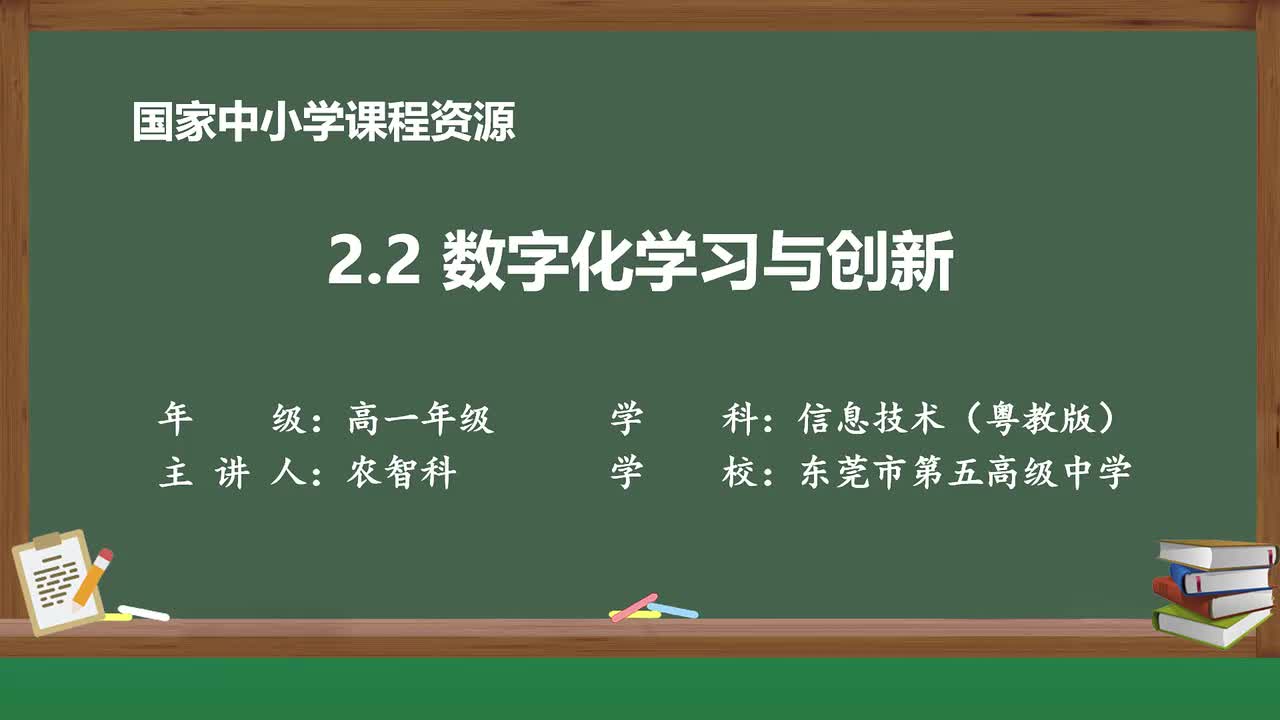 国家中小学课程资源

2.2 数字化学习与创新

年　　级：高一年级
学　　科：信息技术（粤教版）
主 讲 人：农智科
学　　校：东莞市第五高级中学